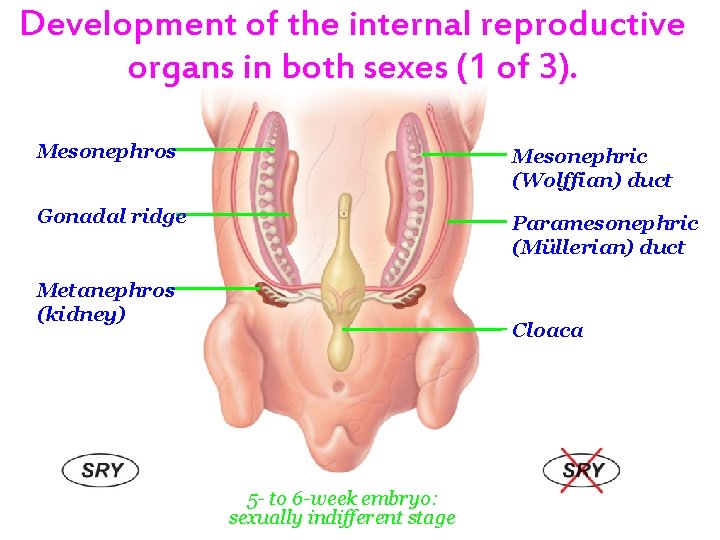 Development of the internal reproductive organs in both sexes (1 of 3).

Mesonephros

Gonadal ridge

Metanephros (kidney)

Mesonephric (Wolffian) duct

Paramesonephric (Müllerian) duct

Cloaca

SRY

SRY

5- to 6-week embryo: sexually indifferent stage